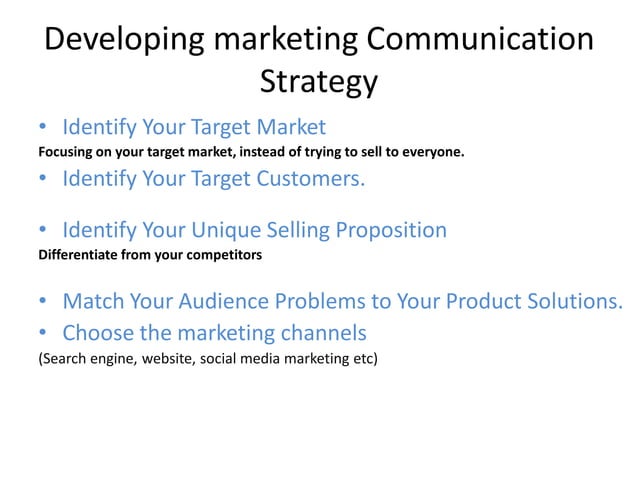 Developing marketing Communication Strategy

• Identify Your Target Market

Focusing on your target market, instead of trying to sell to everyone.

• Identify Your Target Customers.

• Identify Your Unique Selling Proposition

Differentiate from your competitors

• Match Your Audience Problems to Your Product Solutions.

• Choose the marketing channels

(Search engine, website, social media marketing etc)